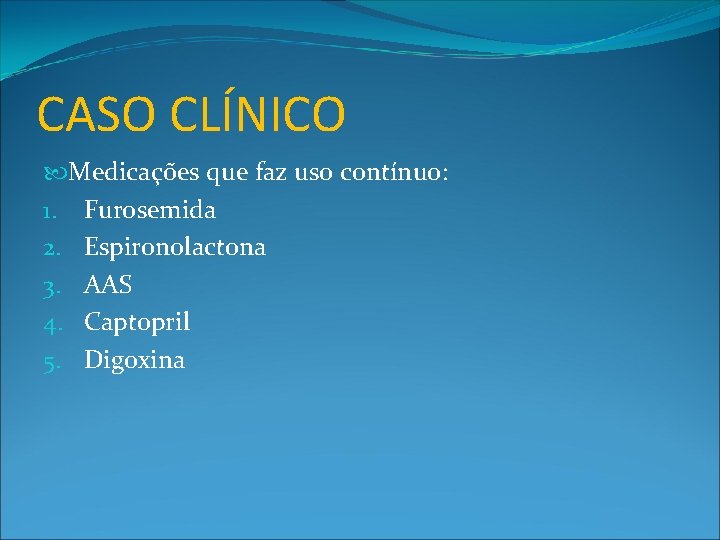 CASO CLÍNICO

Medicações que faz uso contínuo:
1. Furosemida
2. Espironolactona
3. AAS
4. Captopril
5. Digoxina